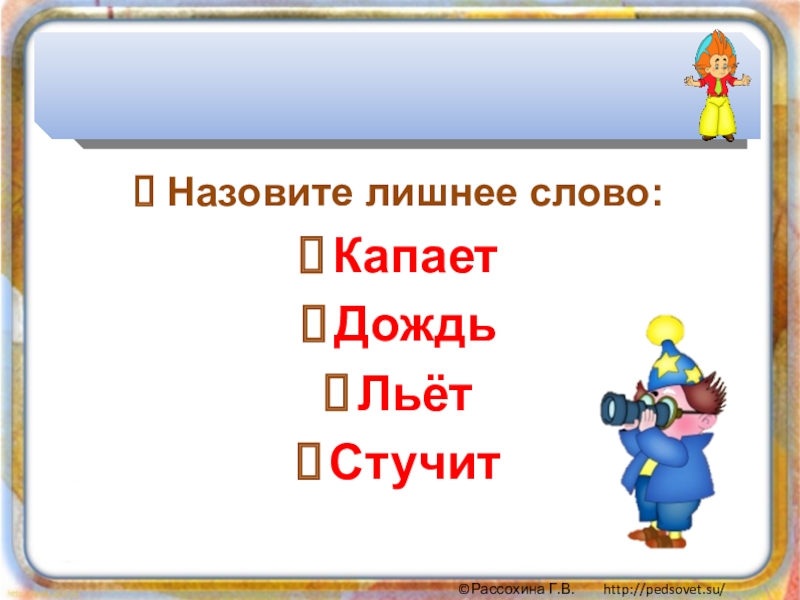 Назовите лишнее слово:

Капает

Дождь

Льёт

Стучит

©Рассохина Г.В. http://pedsovet.su/